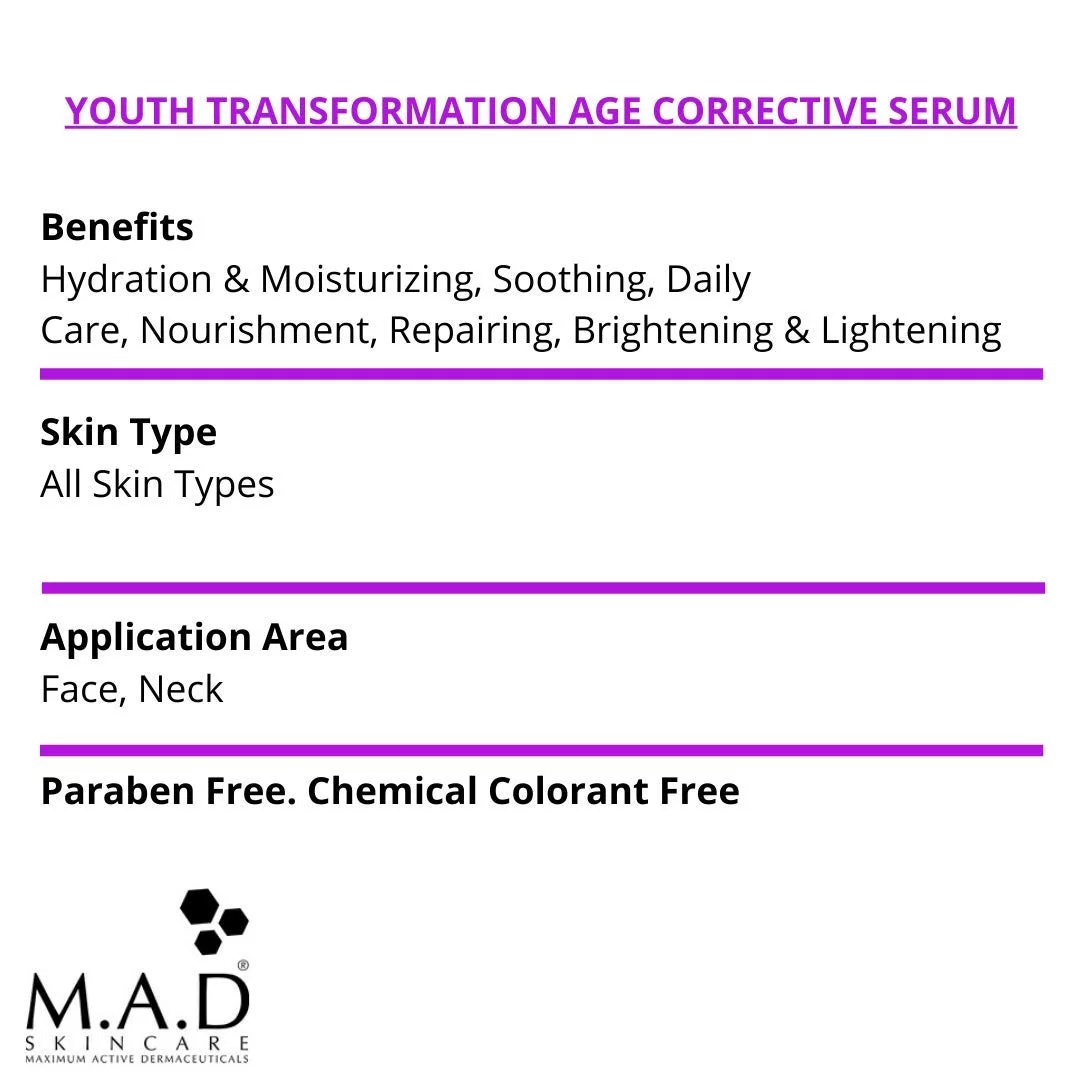 YOUTH TRANSFORMATION AGE CORRECTIVE SERUM

Benefits
Hydration & Moisturizing, Soothing, Daily Care, Nourishment, Repairing, Brightening & Lightening

Skin Type
All Skin Types

Application Area
Face, Neck

Paraben Free. Chemical Colorant Free

M.A.D®
SKINCARE
MAXIMUM ACTIVE DERMACEUTICALS